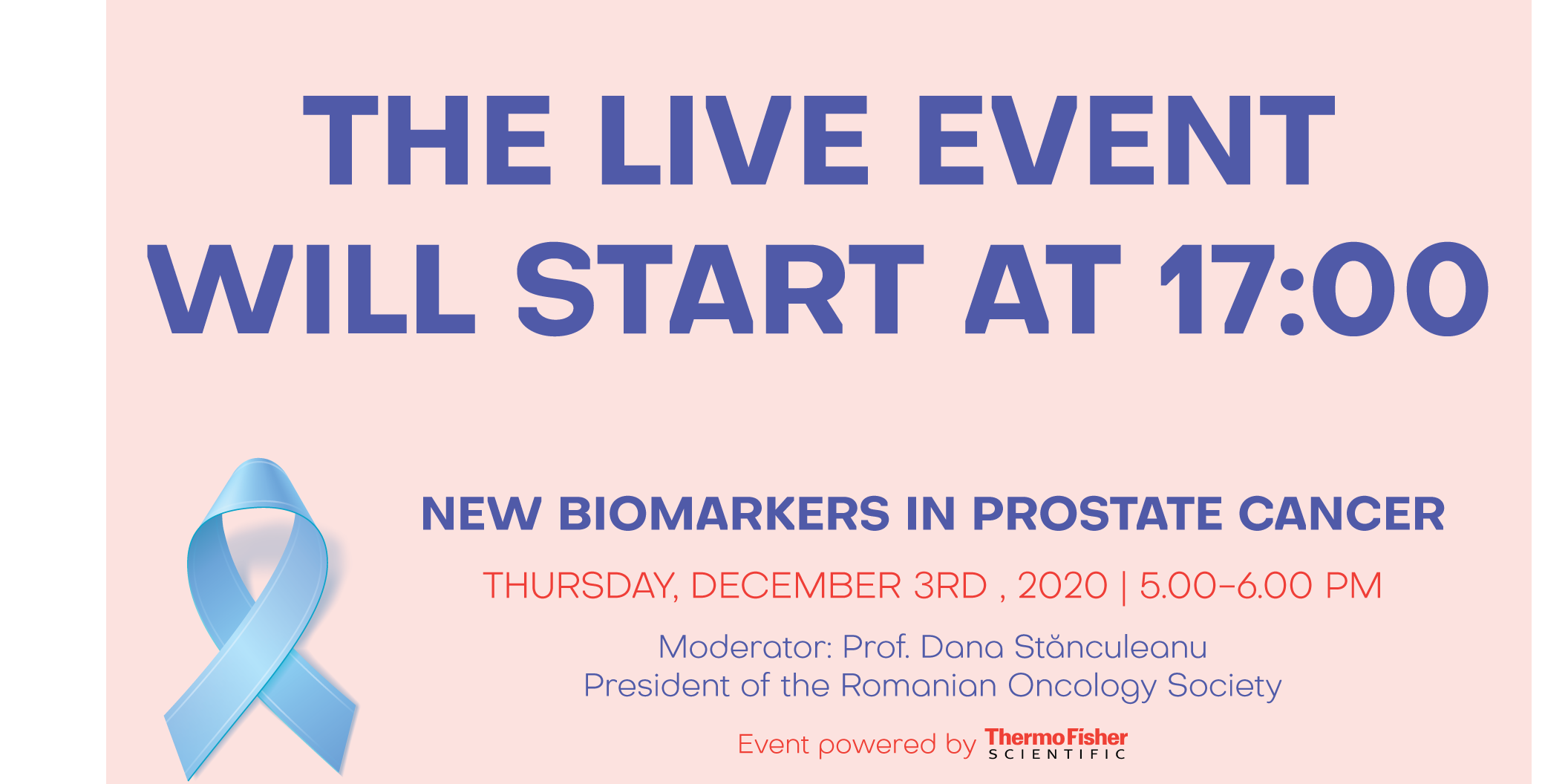 THE LIVE EVENT
WILL START AT 17:00

NEW BIOMARKERS IN PROSTATE CANCER

THURSDAY, DECEMBER 3RD , 2020 | 5.00-6.00 PM

Moderator: Prof. Dana Stănculeanu
President of the Romanian Oncology Society

Event powered by ThermoFisher SCIENTIFIC